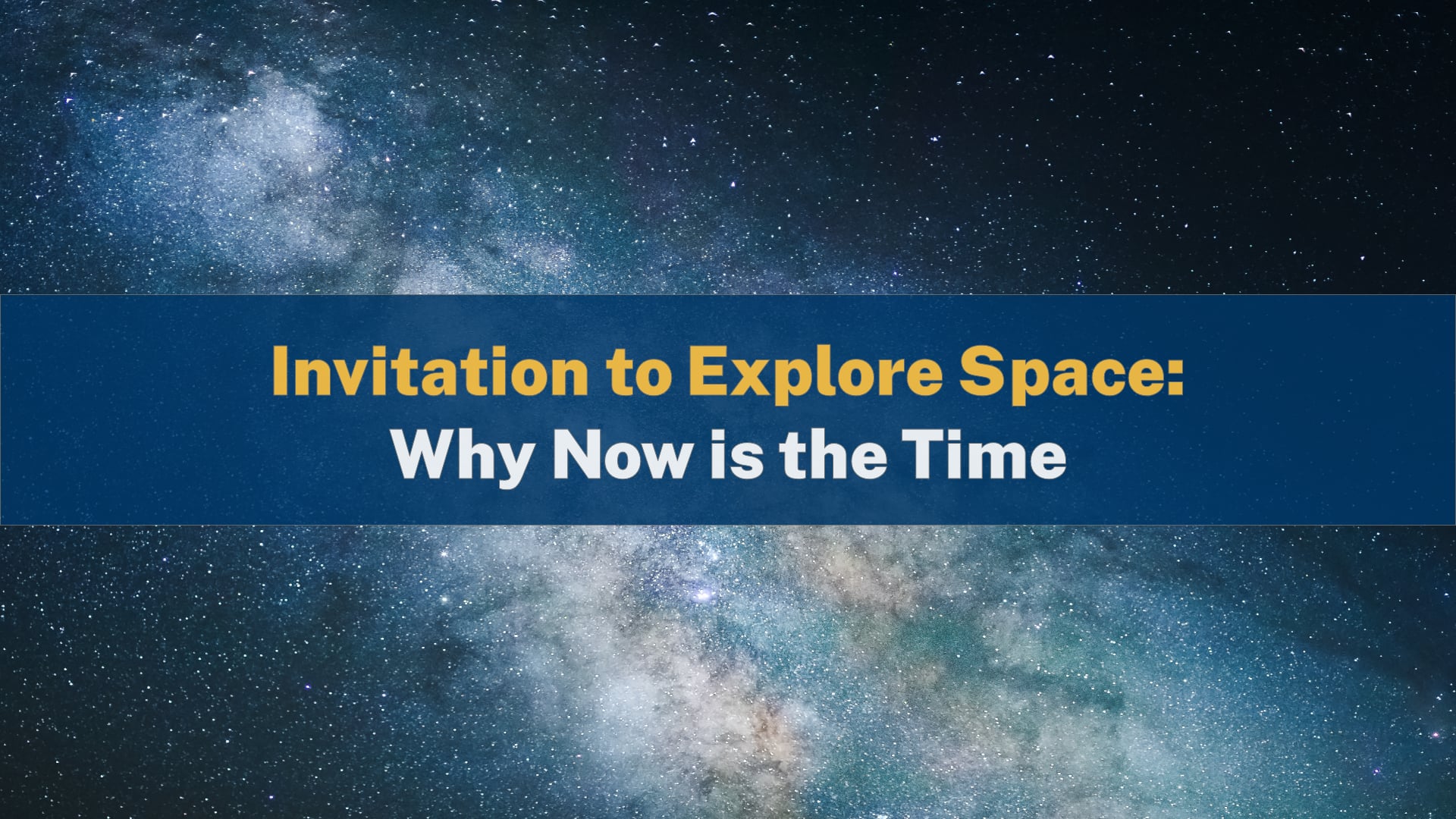 Invitation to Explore Space:
Why Now is the Time